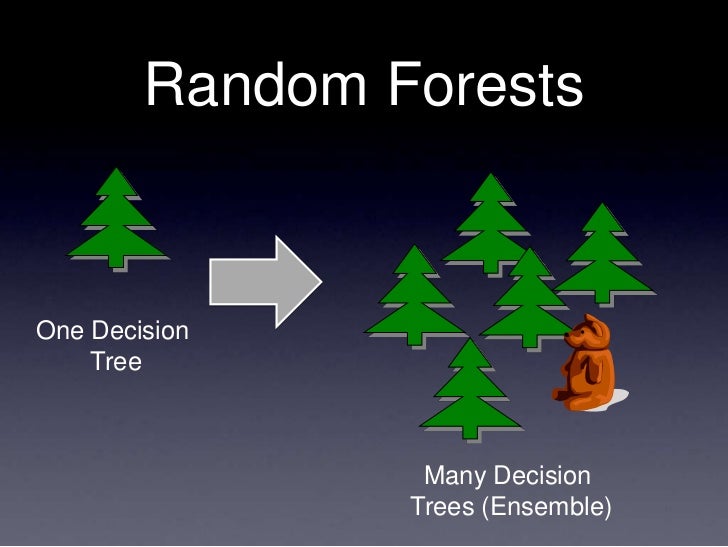 Random Forests

One Decision Tree

Many Decision Trees (Ensemble)